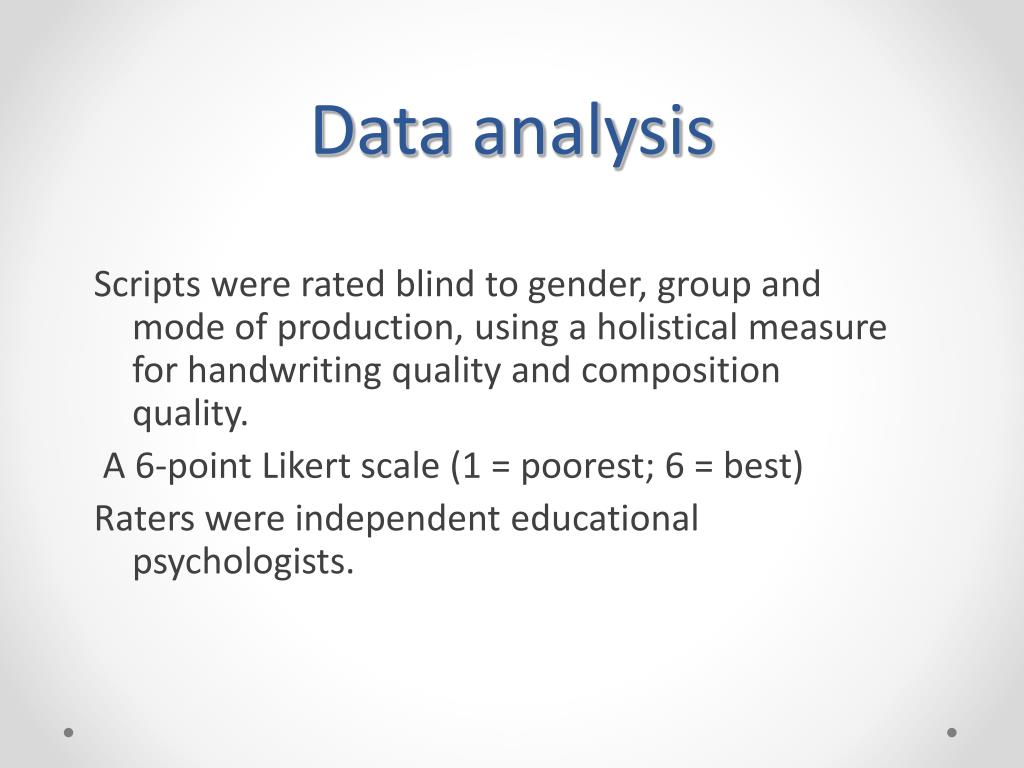 Data analysis

Scripts were rated blind to gender, group and mode of production, using a holistical measure for handwriting quality and composition quality.

A 6-point Likert scale (1 = poorest; 6 = best)

Raters were independent educational psychologists.